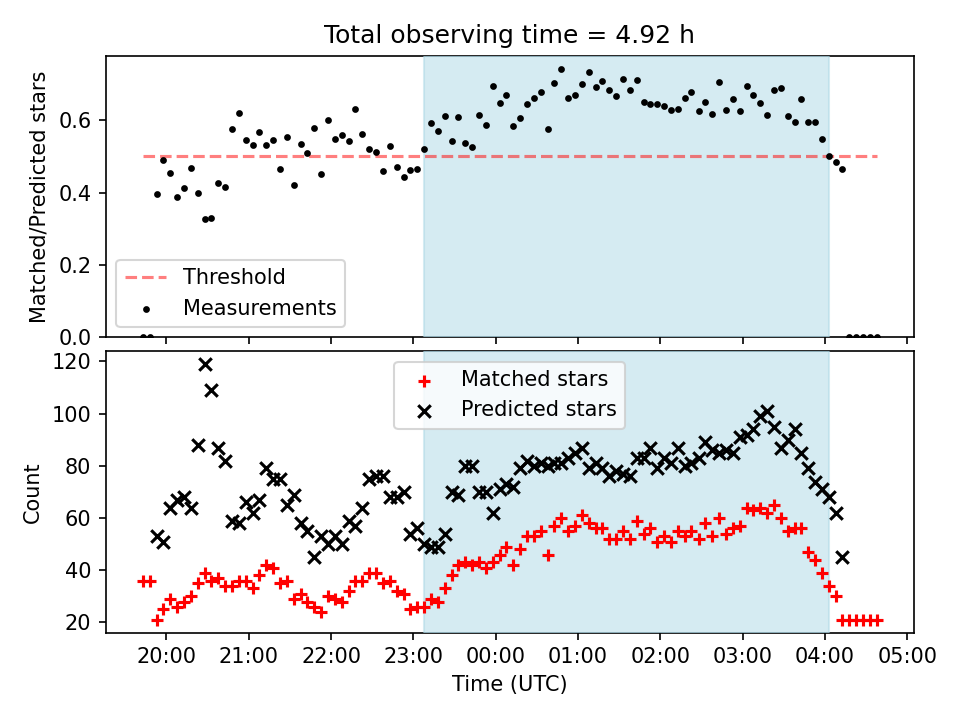 Total observing time = 4.92 h

Matched/Predicted stars

0.6
0.4
0.2
0.0

Threshold
Measurements

Count

120
100
80
60
40
20

Matched stars
Predicted stars

20:00 21:00 22:00 23:00 00:00 01:00 02:00 03:00 04:00 05:00

Time (UTC)